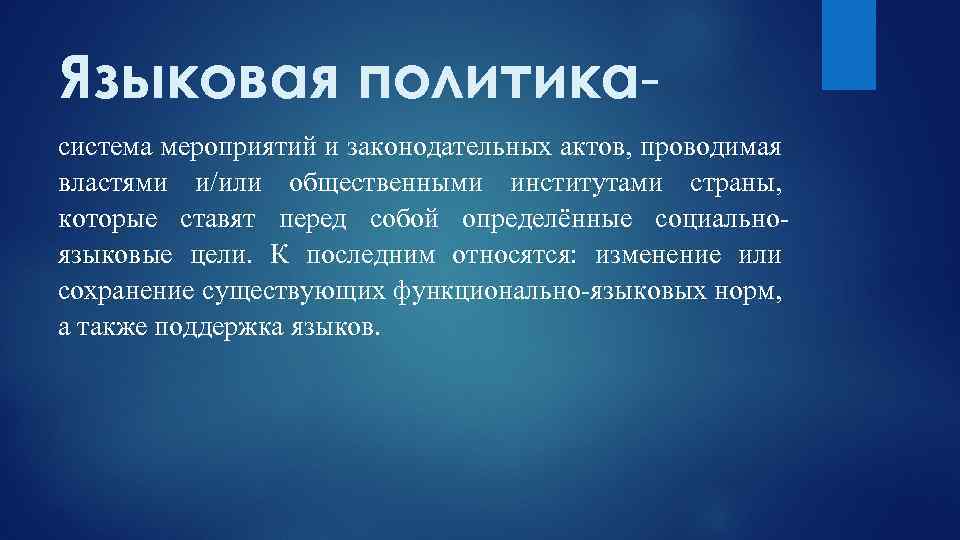 Языковая политика-

система мероприятий и законодательных актов, проводимая властями и/или общественными институтами страны, которые ставят перед собой определённые социально-языковые цели. К последним относятся: изменение или сохранение существующих функционально-языковых норм, а также поддержка языков.